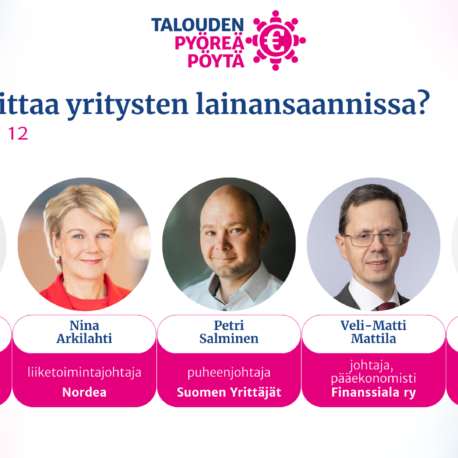 TALOUDEN PYÖREÄ PÖYTÄ

ittaa yritysten lainansaannissa?

12

Nina Arkilahti

liiketoimintajohtaja

Nordea

Petri Salminen

puheenjohtaja

Suomen Yrittäjät

Veli-Matti Mattila

johtaja, pääekonomisti

Finanssiala ry